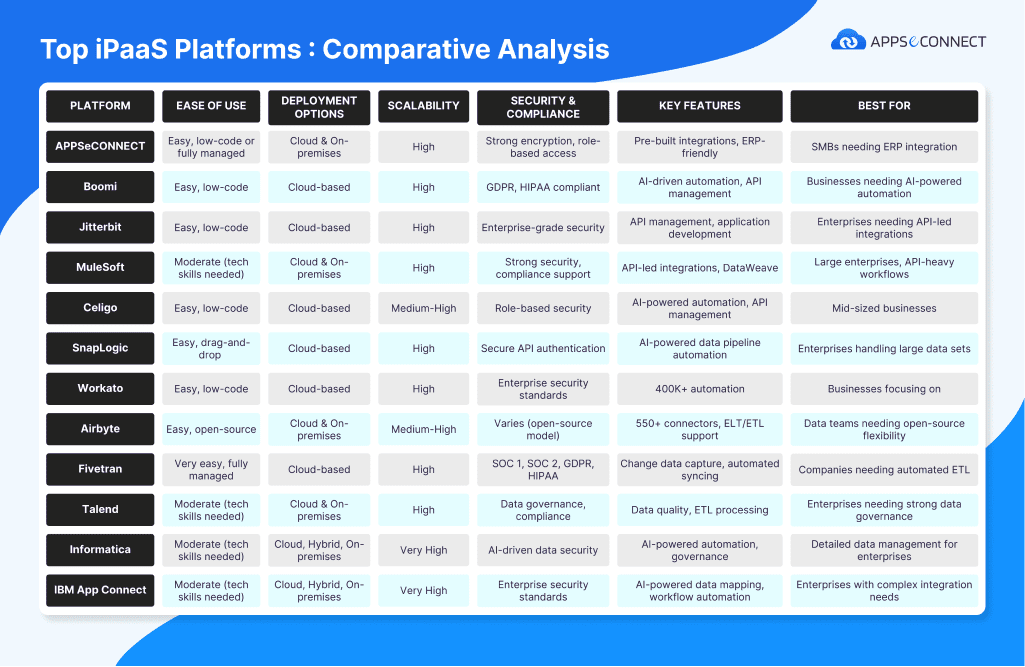 Top iPaaS Platforms : Comparative Analysis

APPSeCONNECT

| PLATFORM | EASE OF USE | DEPLOYMENT OPTIONS | SCALABILITY | SECURITY & COMPLIANCE | KEY FEATURES | BEST FOR |
|---|---|---|---|---|---|---|
| APPSeCONNECT | Easy, low-code or fully managed | Cloud & On-premises | High | Strong encryption, role-based access | Pre-built integrations, ERP-friendly | SMBs needing ERP integration |
| Boomi | Easy, low-code | Cloud-based | High | GDPR, HIPAA compliant | AI-driven automation, API management | Businesses needing AI-powered automation |
| Jitterbit | Easy, low-code | Cloud-based | High | Enterprise-grade security | API management, application development | Enterprises needing API-led integrations |
| MuleSoft | Moderate (tech skills needed) | Cloud & On-premises | High | Strong security, compliance support | API-led integrations, DataWeave | Large enterprises, API-heavy workflows |
| Celigo | Easy, low-code | Cloud-based | Medium-High | Role-based security | AI-powered automation, API management | Mid-sized businesses |
| SnapLogic | Easy, drag-and-drop | Cloud-based | High | Secure API authentication | AI-powered data pipeline automation | Enterprises handling large data sets |
| Workato | Easy, low-code | Cloud-based | High | Enterprise security standards | 400K+ automation | Businesses focusing on |
| Airbyte | Easy, open-source | Cloud & On-premises | Medium-High | Varies (open-source model) | 550+ connectors, ELT/ETL support | Data teams needing open-source flexibility |
| Fivetran | Very easy, fully managed | Cloud-based | High | SOC 1, SOC 2, GDPR, HIPAA | Change data capture, automated syncing | Companies needing automated ETL |
| Talend | Moderate (tech skills needed) | Cloud & On-premises | High | Data governance, compliance | Data quality, ETL processing | Enterprises needing strong data governance |
| Informatica | Moderate (tech skills needed) | Cloud, Hybrid, On-premises | Very High | AI-driven data security | AI-powered automation, governance | Detailed data management for enterprises |
| IBM App Connect | Moderate (tech skills needed) | Cloud, Hybrid, On-premises | Very High | Enterprise security standards | AI-powered data mapping, workflow automation | Enterprises with complex integration needs |